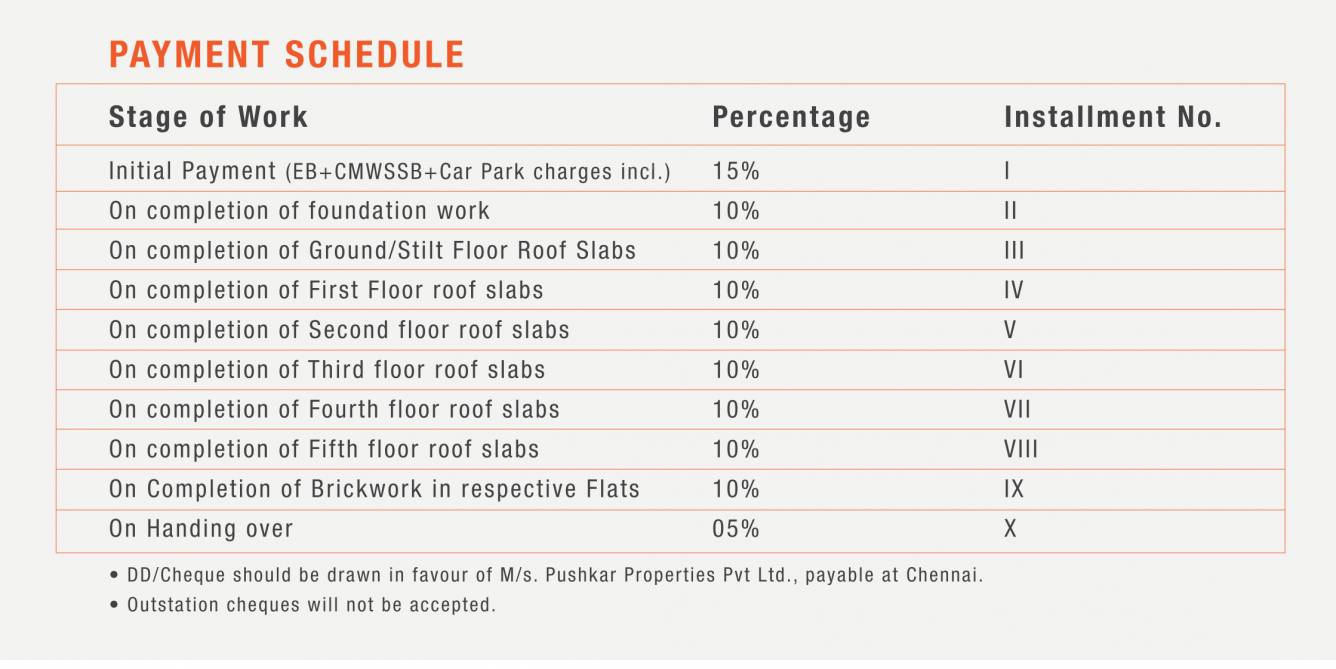 PAYMENT SCHEDULE

| Stage of Work | Percentage | Installment No. |
|---|---|---|
| Initial Payment (EB+CMWSSB+Car Park charges incl.) | 15% | I |
| On completion of foundation work | 10% | II |
| On completion of Ground/Stilt Floor Roof Slabs | 10% | III |
| On completion of First Floor roof slabs | 10% | IV |
| On completion of Second floor roof slabs | 10% | V |
| On completion of Third floor roof slabs | 10% | VI |
| On completion of Fourth floor roof slabs | 10% | VII |
| On completion of Fifth floor roof slabs | 10% | VIII |
| On Completion of Brickwork in respective Flats | 10% | IX |
| On Handing over | 05% | X |

• DD/Cheque should be drawn in favour of M/s. Pushkar Properties Pvt Ltd., payable at Chennai.

• Outstation cheques will not be accepted.